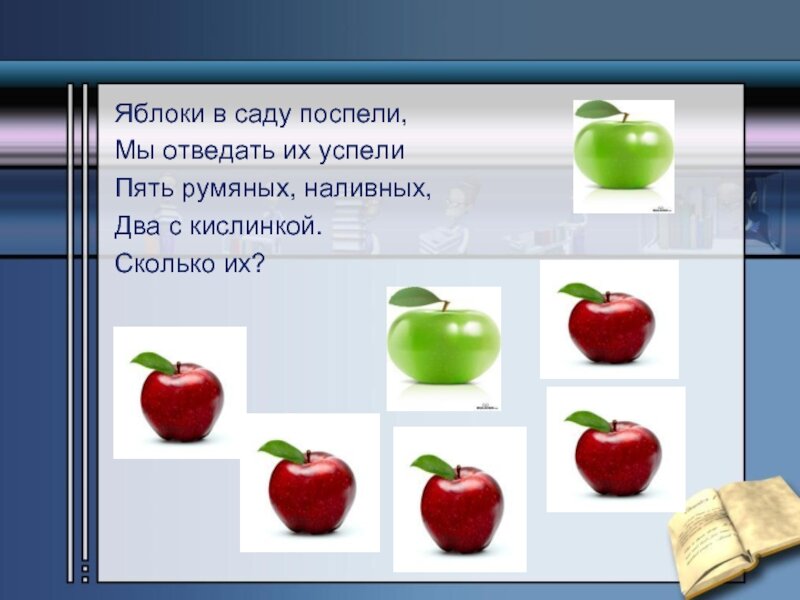 Яблоки в саду поспели,
Мы отведать их успели
Пять румяных, наливных,
Два с кислинкой.
Сколько их?